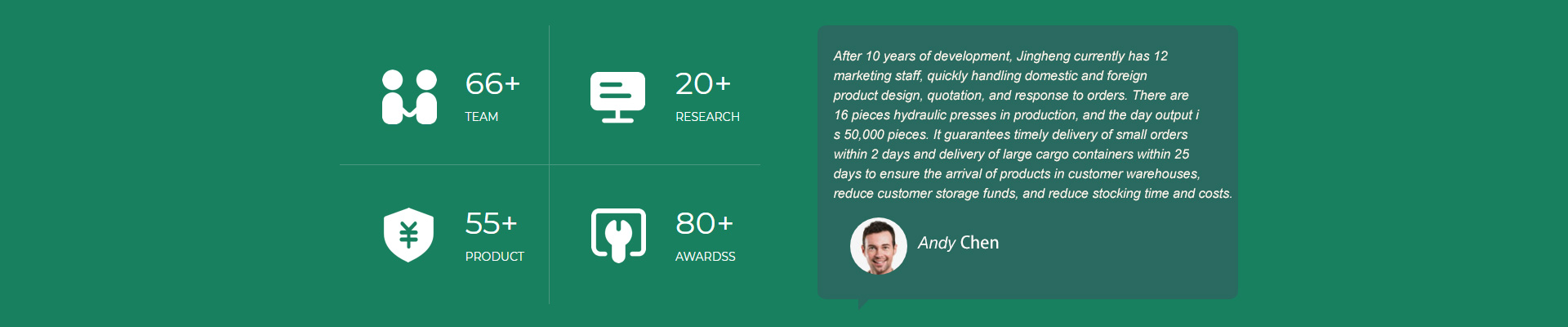 66+
TEAM

20+
RESEARCH

55+
PRODUCT

80+
AWARDSS

After 10 years of development, Jingheng currently has 12 marketing staff, quickly handling domestic and foreign product design, quotation, and response to orders. There are 16 pieces hydraulic presses in production, and the day output i s 50,000 pieces. It guarantees timely delivery of small orders within 2 days and delivery of large cargo containers within 25 days to ensure the arrival of products in customer warehouses, reduce customer storage funds, and reduce stocking time and costs.

Andy Chen